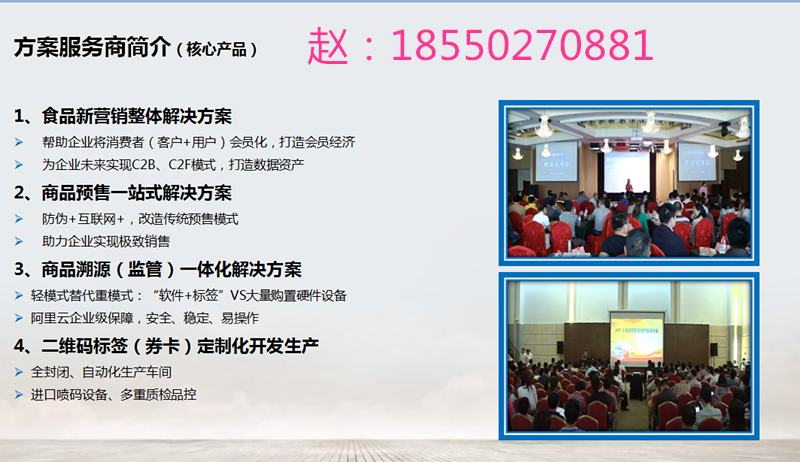 方案服务商简介（核心产品） 赵：18550270881

1、食品新营销整体解决方案

➢ 帮助企业将消费者（客户+用户）会员化，打造会员经济

➢ 为企业未来实现C2B、C2F模式，打造数据资产

2、商品预售一站式解决方案

➢ 防伪+互联网+，改造传统预售模式

➢ 助力企业实现极致销售

3、商品溯源（监管）一体化解决方案

➢ 轻模式替代重模式：“软件+标签”VS大量购置硬件设备

➢ 阿里云企业级保障，安全、稳定、易操作

4、二维码标签（券卡）定制化开发生产

➢ 全封闭、自动化生产车间

➢ 进口喷码设备、多重质检品控